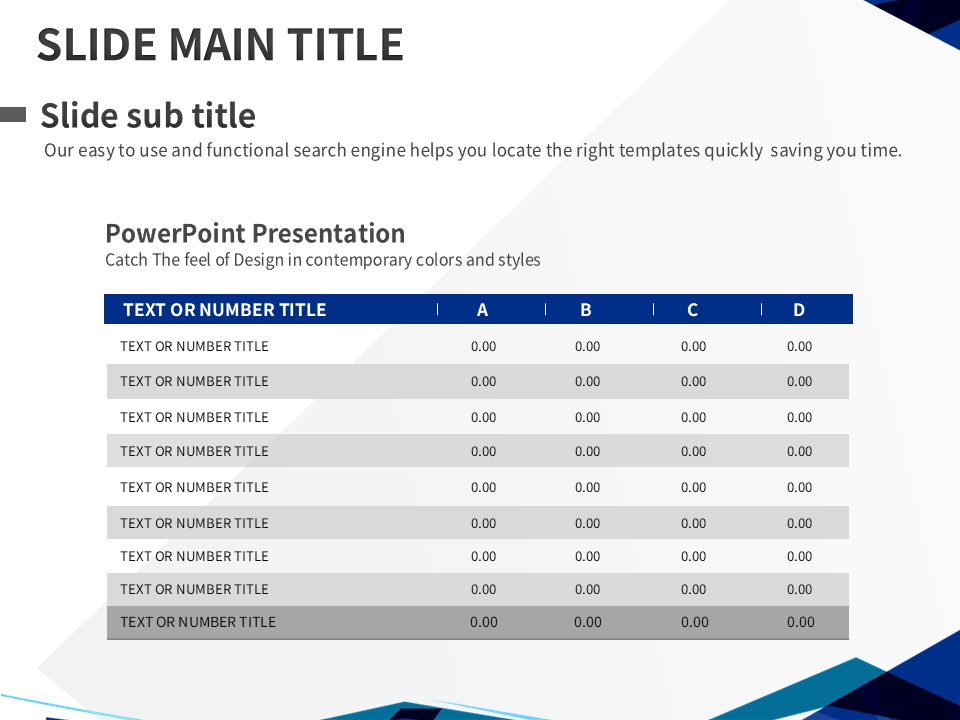 SLIDE MAIN TITLE

Slide sub title

Our easy to use and functional search engine helps you locate the right templates quickly saving you time.

PowerPoint Presentation

Catch The feel of Design in contemporary colors and styles

| TEXT OR NUMBER TITLE | A | B | C | D |
|---|---|---|---|---|
| TEXT OR NUMBER TITLE | 0.00 | 0.00 | 0.00 | 0.00 |
| TEXT OR NUMBER TITLE | 0.00 | 0.00 | 0.00 | 0.00 |
| TEXT OR NUMBER TITLE | 0.00 | 0.00 | 0.00 | 0.00 |
| TEXT OR NUMBER TITLE | 0.00 | 0.00 | 0.00 | 0.00 |
| TEXT OR NUMBER TITLE | 0.00 | 0.00 | 0.00 | 0.00 |
| TEXT OR NUMBER TITLE | 0.00 | 0.00 | 0.00 | 0.00 |
| TEXT OR NUMBER TITLE | 0.00 | 0.00 | 0.00 | 0.00 |
| TEXT OR NUMBER TITLE | 0.00 | 0.00 | 0.00 | 0.00 |
| TEXT OR NUMBER TITLE | 0.00 | 0.00 | 0.00 | 0.00 |